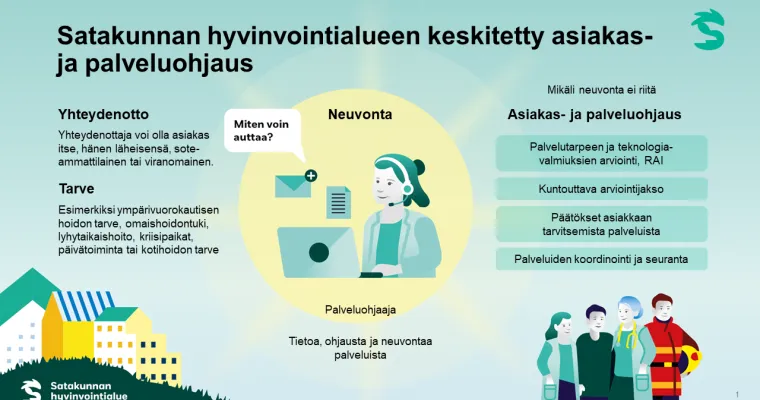 Satakunnan hyvinvointialueen keskitetty asiakas- ja palveluohjaus

Yhteydenotto

Yhteydenottaja voi olla asiakas itse, hänen läheisensä, sote-ammattilainen tai viranomainen.

Tarve

Esimerkiksi ympärivuorokautisen hoidon tarve, omaishoidontuki, lyhytaikaishoito, kriisipaikat, päivätoiminta tai kotihoidon tarve

Miten voin auttaa?

Neuvonta

Palveluohjaaja

Tietoa, ohjausta ja neuvontaa palveluista

Mikäli neuvonta ei riitä

Asiakas- ja palveluohjaus

Palvelutarpeen ja teknologiavalmiuksien arviointi, RAI

Kuntouttava arviointijakso

Päätökset asiakkaan tarvitsemista palveluista

Palveluiden koordinointi ja seuranta

Satakunnan hyvinvointialue

1